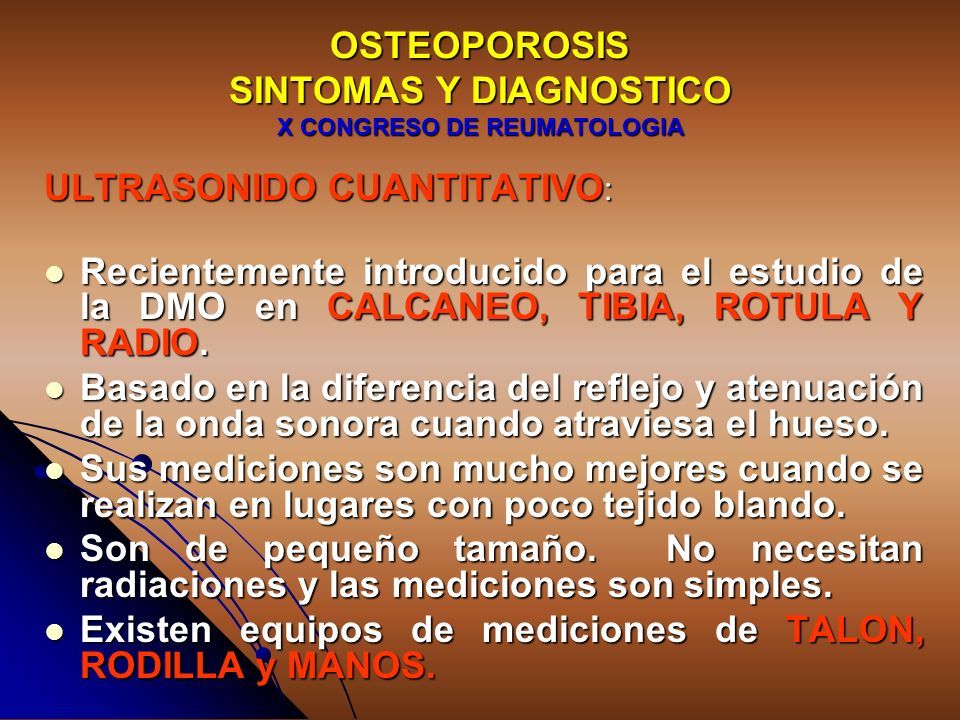 OSTEOPOROSIS
SINTOMAS Y DIAGNOSTICO
X CONGRESO DE REUMATOLOGIA

ULTRASONIDO CUANTITATIVO:

- Recientemente introducido para el estudio de la DMO en CALCANEO, TIBIA, ROTULA Y RADIO.
- Basado en la diferencia del reflejo y atenuación de la onda sonora cuando atraviesa el hueso.
- Sus mediciones son mucho mejores cuando se realizan en lugares con poco tejido blando.
- Son de pequeño tamaño. No necesitan radiaciones y las mediciones son simples.
- Existen equipos de mediciones de TALON, RODILLA y MANOS.